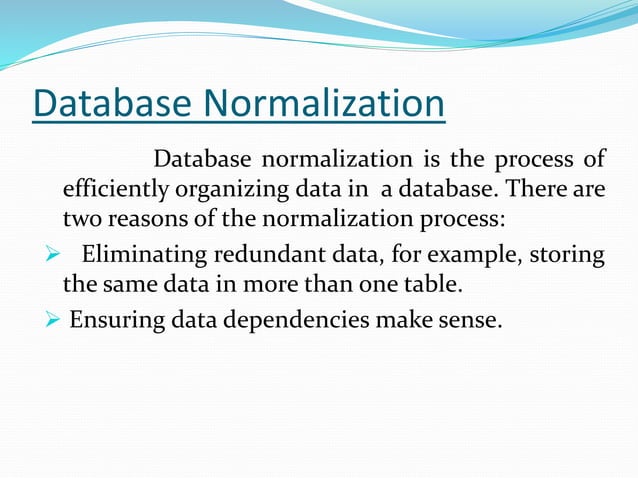 Database Normalization

Database normalization is the process of efficiently organizing data in a database. There are two reasons of the normalization process:

➢ Eliminating redundant data, for example, storing the same data in more than one table.

➢ Ensuring data dependencies make sense.